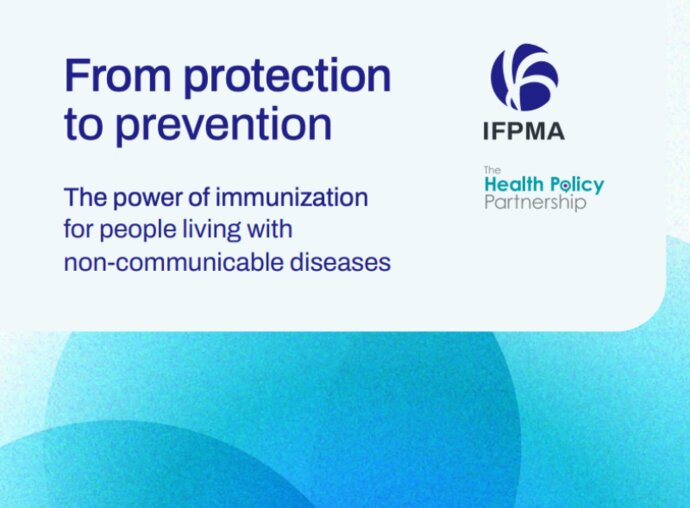 From protection to prevention

The power of immunization for people living with non-communicable diseases

IFPMA

The Health Policy Partnership